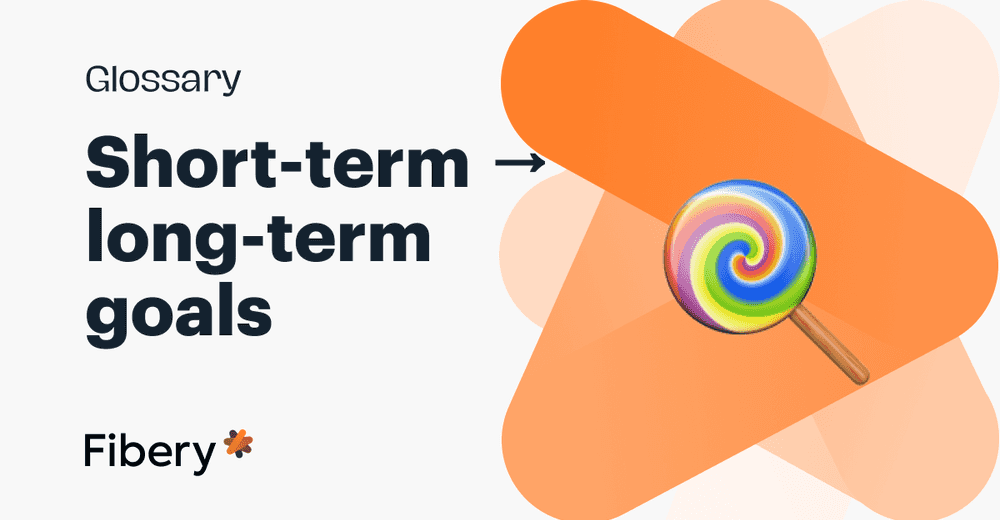 Glossary

Short-term → long-term goals

Fibery